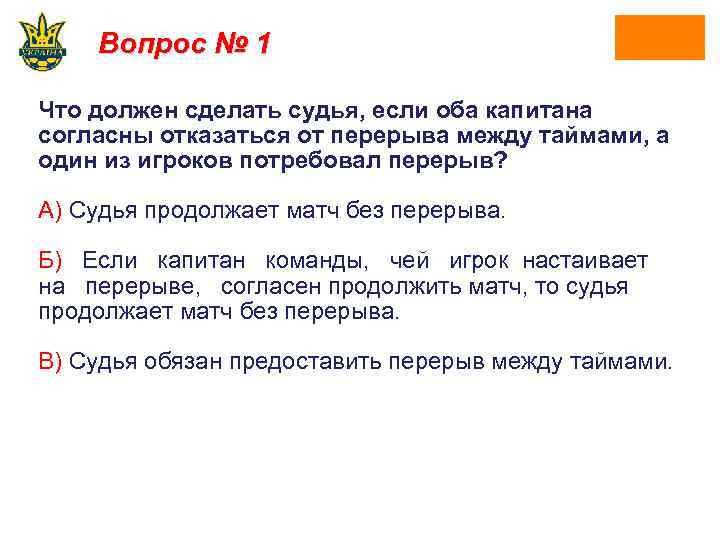 УКРАЇНА

Вопрос № 1

Что должен сделать судья, если оба капитана согласны отказаться от перерыва между таймами, а один из игроков потребовал перерыв?

А) Судья продолжает матч без перерыва.

Б) Если капитан команды, чей игрок настаивает на перерыве, согласен продолжить матч, то судья продолжает матч без перерыва.

В) Судья обязан предоставить перерыв между таймами.